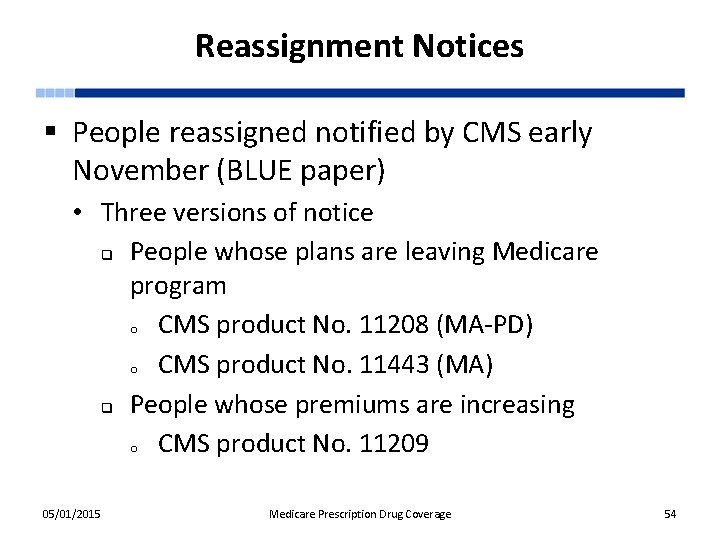 Reassignment Notices

▪ People reassigned notified by CMS early November (BLUE paper)

• Three versions of notice

❑ People whose plans are leaving Medicare program

o CMS product No. 11208 (MA-PD)

o CMS product No. 11443 (MA)

❑ People whose premiums are increasing

o CMS product No. 11209

05/01/2015

Medicare Prescription Drug Coverage

54